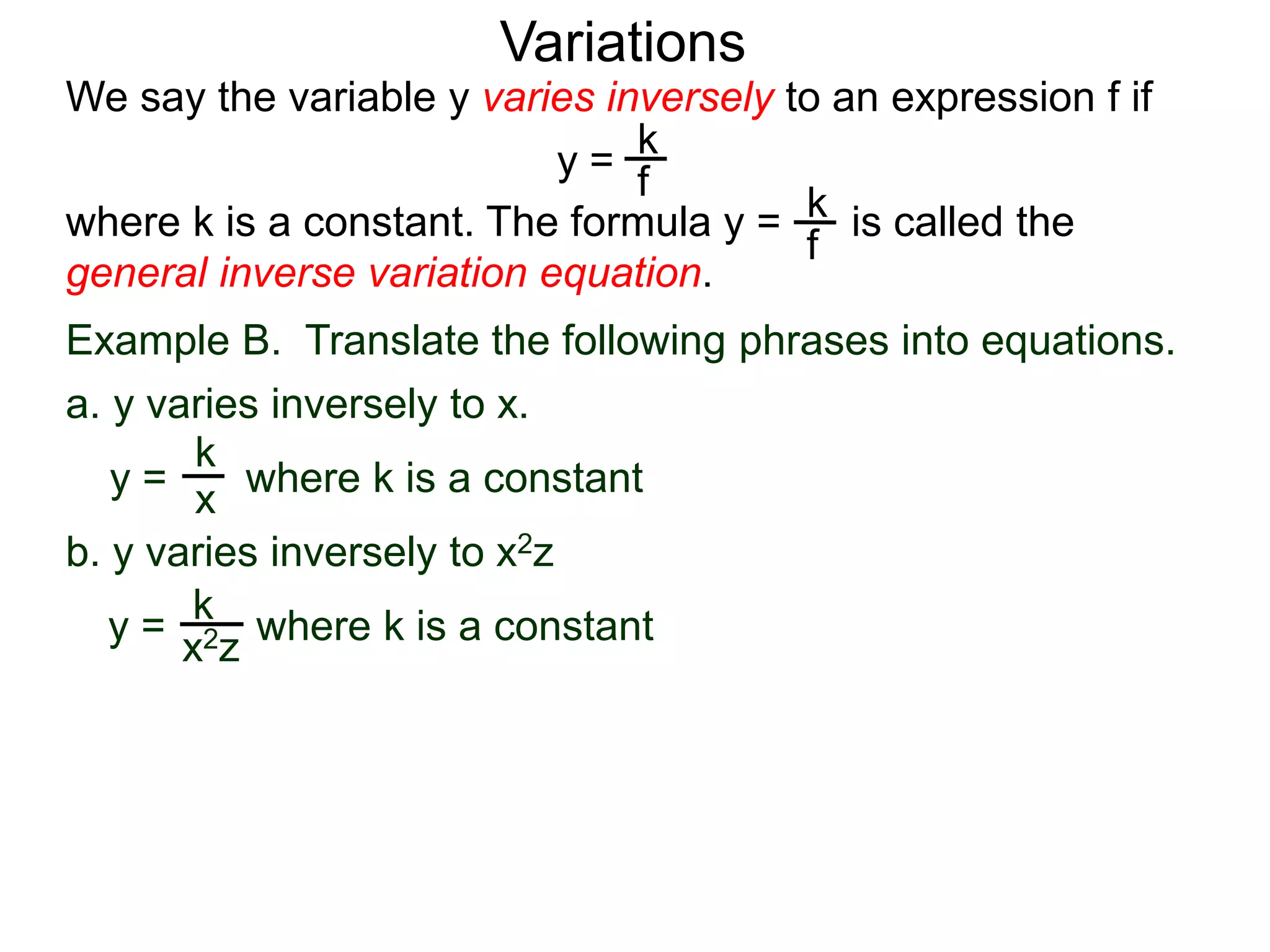 Variations

We say the variable y varies inversely to an expression f if

$y = \frac{k}{f}$

where k is a constant. The formula $y = \frac{k}{f}$ is called the general inverse variation equation.

Example B. Translate the following phrases into equations.

a. y varies inversely to x.

$y = \frac{k}{x}$ where k is a constant

b. y varies inversely to $x^2z$

$y = \frac{k}{x^2z}$ where k is a constant